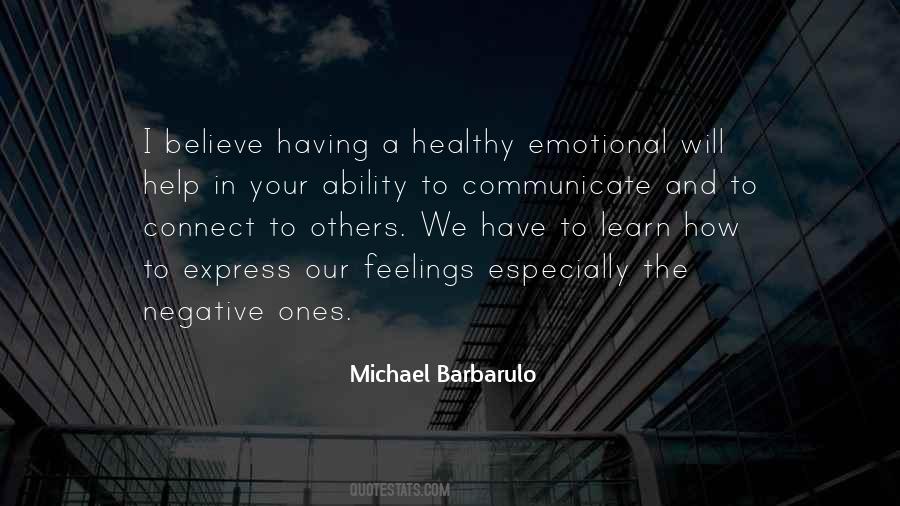 I believe having a healthy emotional will help in your ability to communicate and to connect to others. We have to learn how to express our feelings especially the negative ones.

Michael Barbarulo

QUOTESTATS.COM